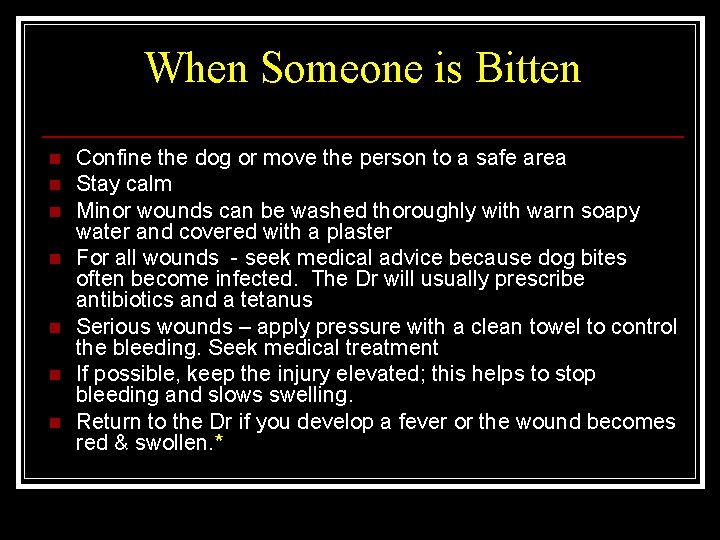 When Someone is Bitten

• Confine the dog or move the person to a safe area
• Stay calm
• Minor wounds can be washed thoroughly with warn soapy water and covered with a plaster
• For all wounds - seek medical advice because dog bites often become infected. The Dr will usually prescribe antibiotics and a tetanus
• Serious wounds – apply pressure with a clean towel to control the bleeding. Seek medical treatment
• If possible, keep the injury elevated; this helps to stop bleeding and slows swelling.
• Return to the Dr if you develop a fever or the wound becomes red & swollen.*